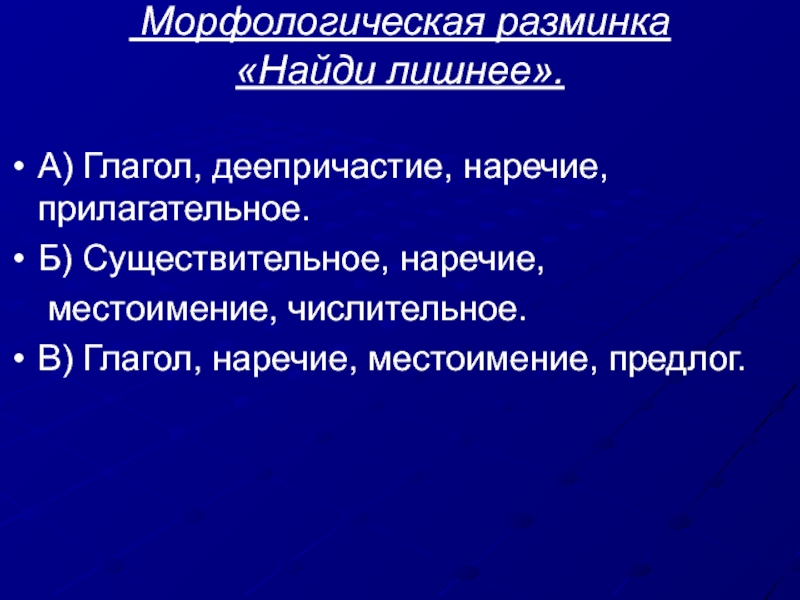 Морфологическая разминка
«Найди лишнее».

• А) Глагол, деепричастие, наречие, прилагательное.
• Б) Существительное, наречие, местоимение, числительное.
• В) Глагол, наречие, местоимение, предлог.